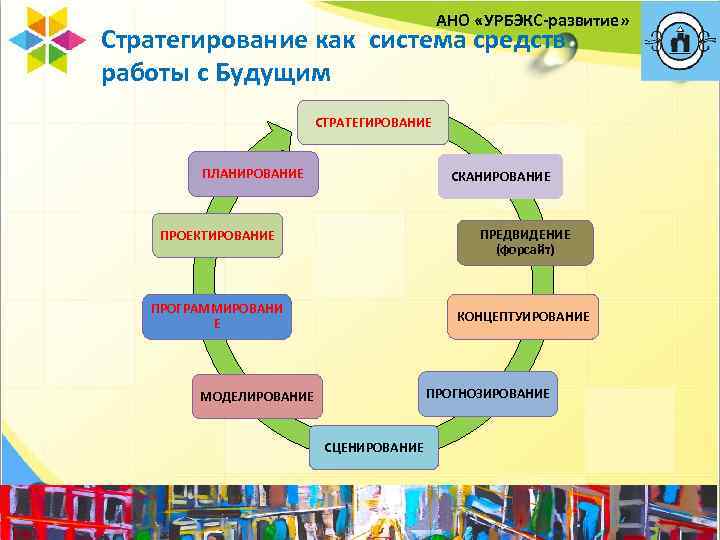 АНО «УРБЭКС-развитие»

Стратегирование как система средств работы с Будущим

СТРАТЕГИРОВАНИЕ

СКАНИРОВАНИЕ

ПРЕДВИДЕНИЕ (форсайт)

КОНЦЕПТУИРОВАНИЕ

ПРОГНОЗИРОВАНИЕ

СЦЕНИРОВАНИЕ

МОДЕЛИРОВАНИЕ

ПРОГРАММИРОВАНИЕ

ПРОЕКТИРОВАНИЕ

ПЛАНИРОВАНИЕ